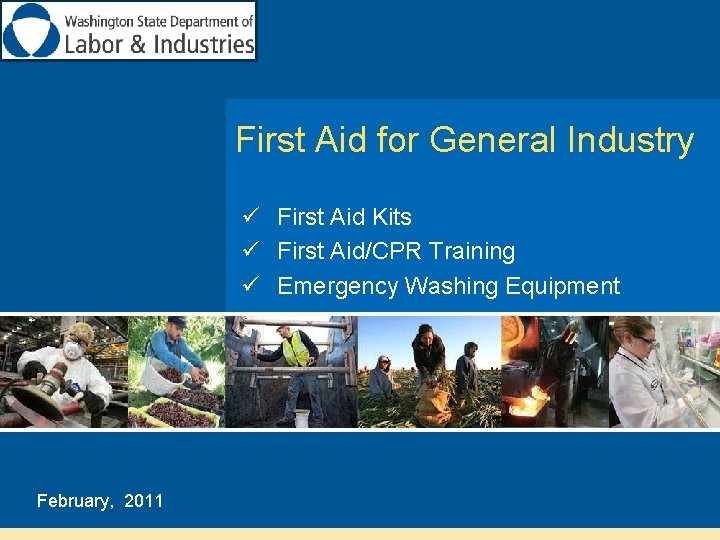 Washington State Department of
Labor & Industries

First Aid for General Industry

✓ First Aid Kits
✓ First Aid/CPR Training
✓ Emergency Washing Equipment

February, 2011